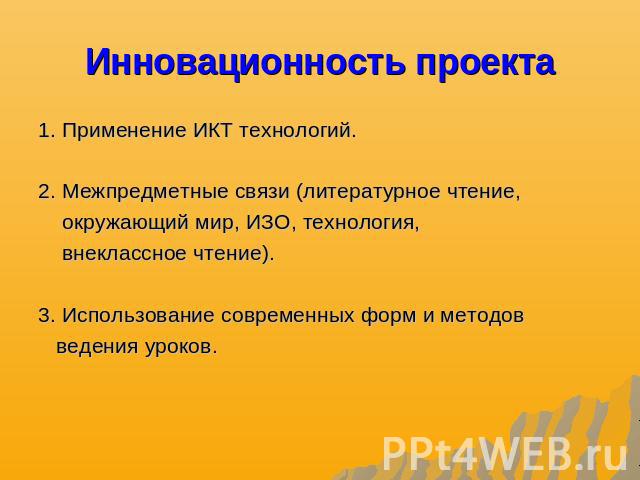 Инновационность проекта

1. Применение ИКТ технологий.

2. Межпредметные связи (литературное чтение, окружающий мир, ИЗО, технология, внеклассное чтение).

3. Использование современных форм и методов ведения уроков.

PPt4WEB.ru